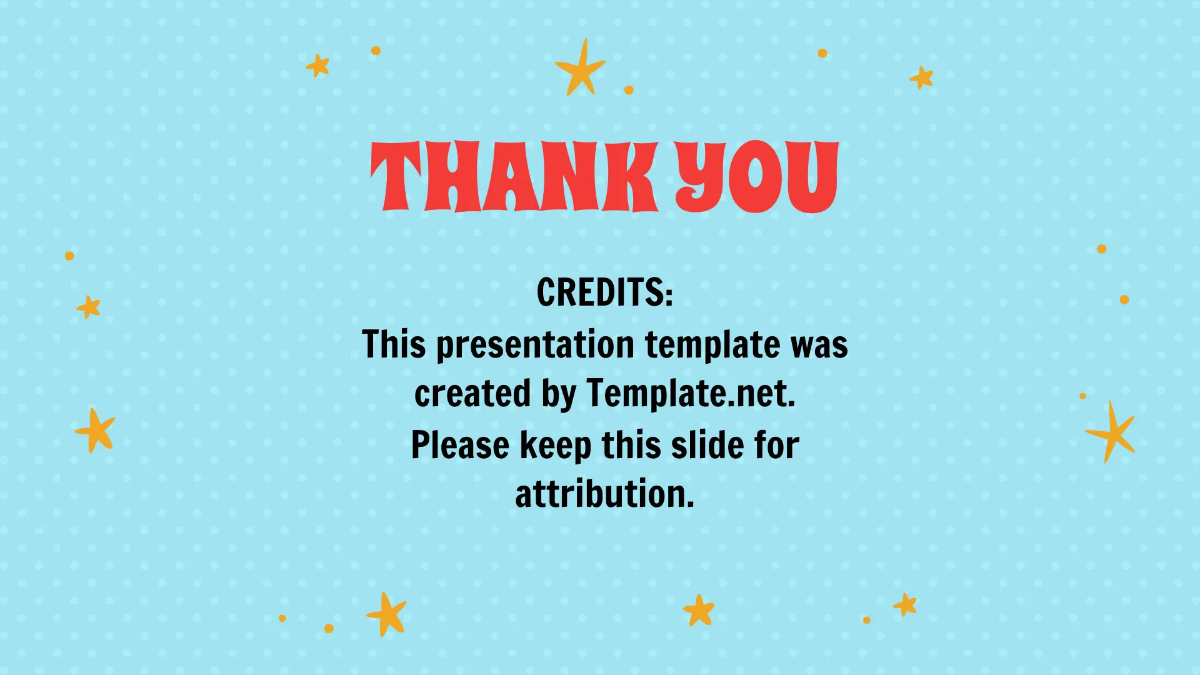 THANK YOU

CREDITS:
This presentation template was created by Template.net. Please keep this slide for attribution.